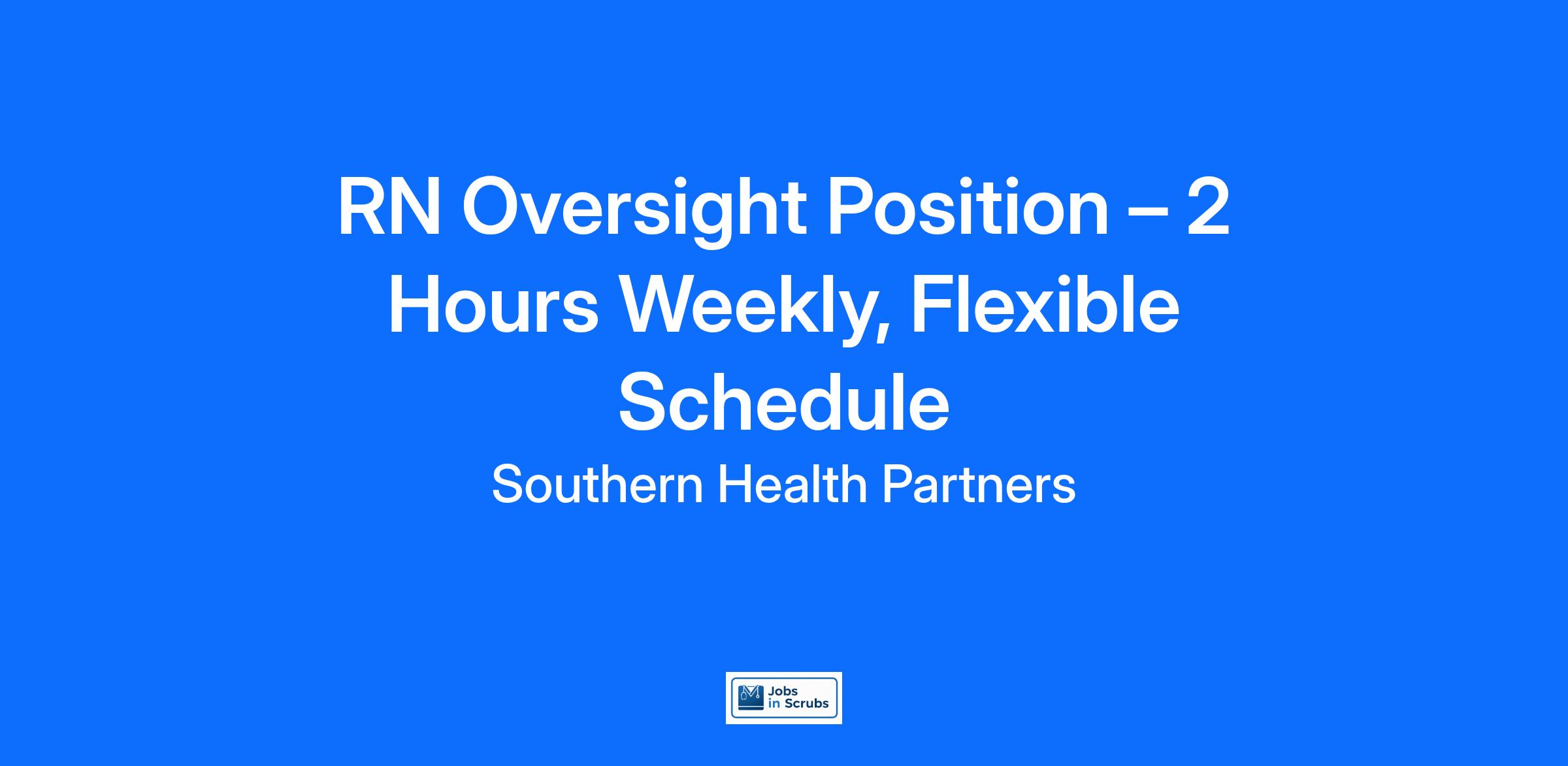 RN Oversight Position – 2 Hours Weekly, Flexible Schedule

Southern Health Partners

Jobs in Scrubs